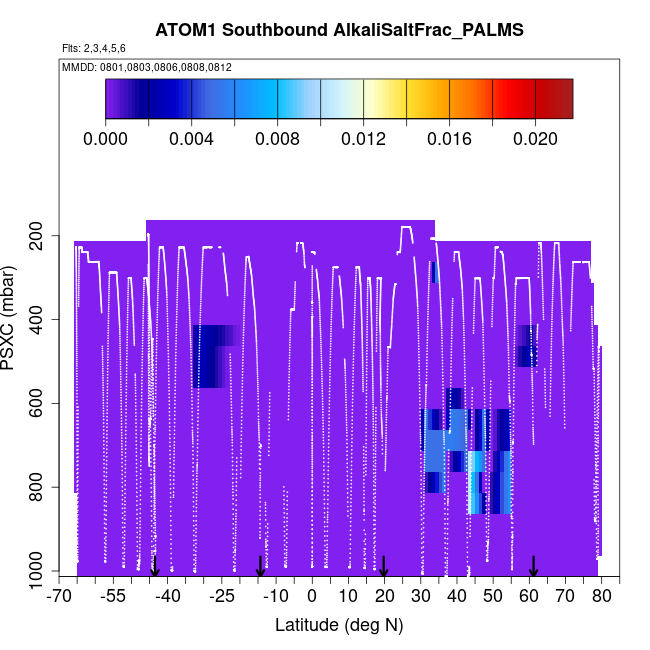 ATOM1 Southbound AlkaliSaltFrac_PALMS

Flts: 2,3,4,5,6

MMDD: 0801,0803,0806,0808,0812

0.000 0.004 0.008 0.012 0.016 0.020

PSXC (mbar)

200
400
600
800
1000

-70 -55 -40 -25 -10 0 10 20 30 40 50 60 70 80

Latitude (deg N)